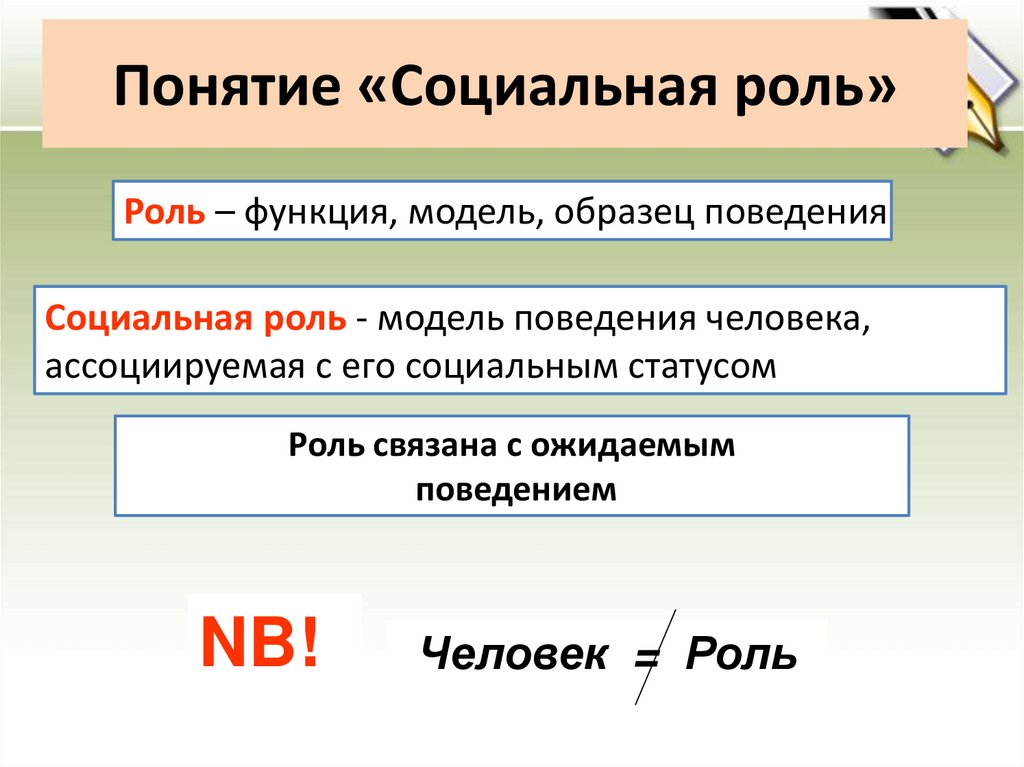 Понятие «Социальная роль»

Роль – функция, модель, образец поведения

Социальная роль - модель поведения человека, ассоциируемая с его социальным статусом

Роль связана с ожидаемым поведением

NB!

Человек $\neq$ Роль